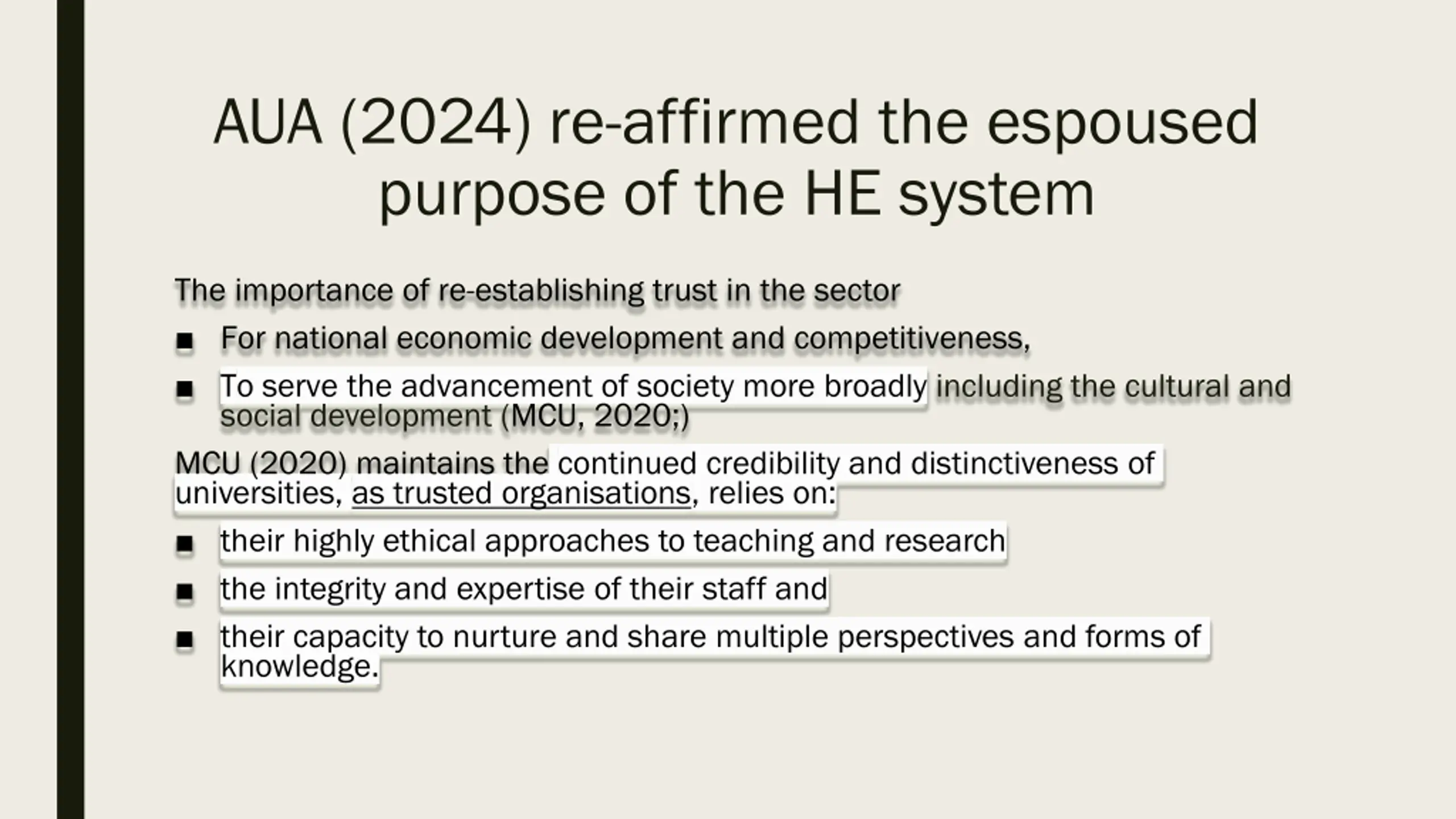 AUA (2024) re-affirmed the espoused purpose of the HE system

The importance of re-establishing trust in the sector

■ For national economic development and competitiveness,

■ To serve the advancement of society more broadly including the cultural and social development (MCU, 2020;)

MCU (2020) maintains the continued credibility and distinctiveness of universities, as trusted organisations, relies on:

■ their highly ethical approaches to teaching and research

■ the integrity and expertise of their staff and

■ their capacity to nurture and share multiple perspectives and forms of knowledge.